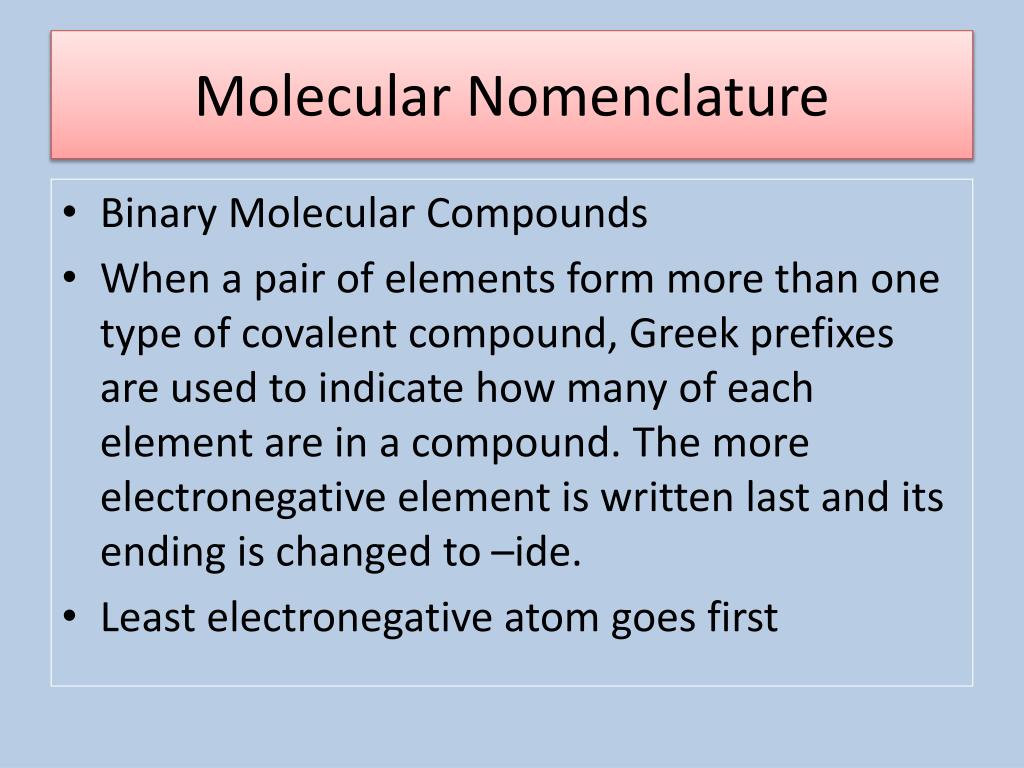 Molecular Nomenclature

• Binary Molecular Compounds
• When a pair of elements form more than one type of covalent compound, Greek prefixes are used to indicate how many of each element are in a compound. The more electronegative element is written last and its ending is changed to –ide.
• Least electronegative atom goes first